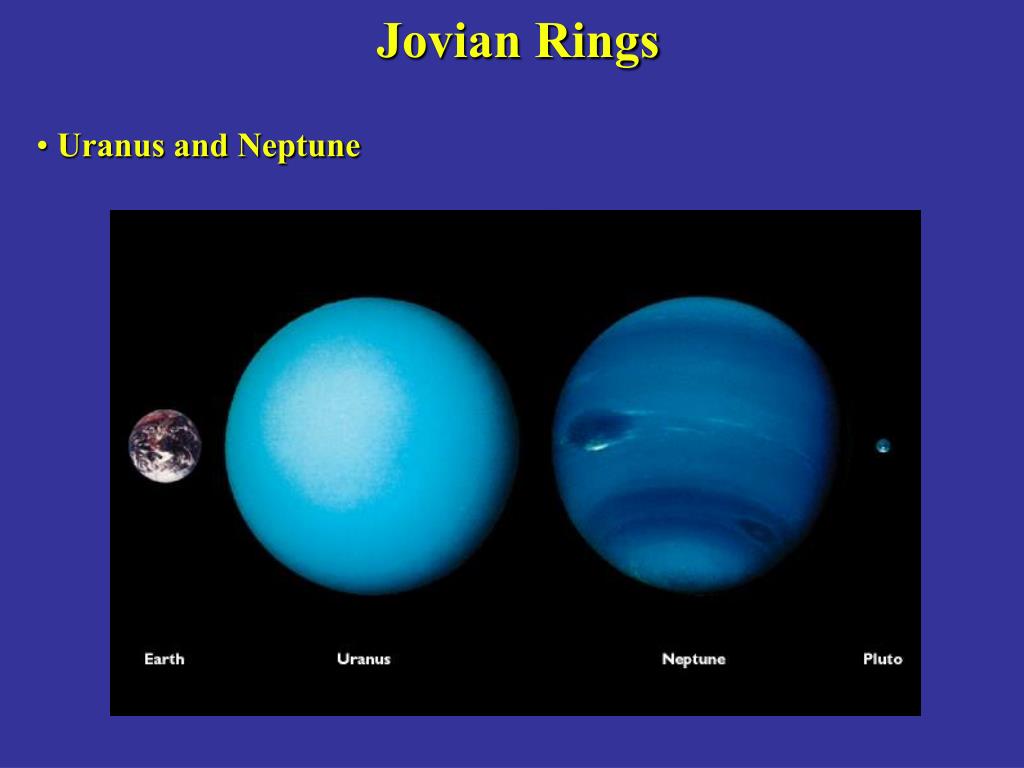 Jovian Rings

• Uranus and Neptune

Earth
Uranus
Neptune
Pluto